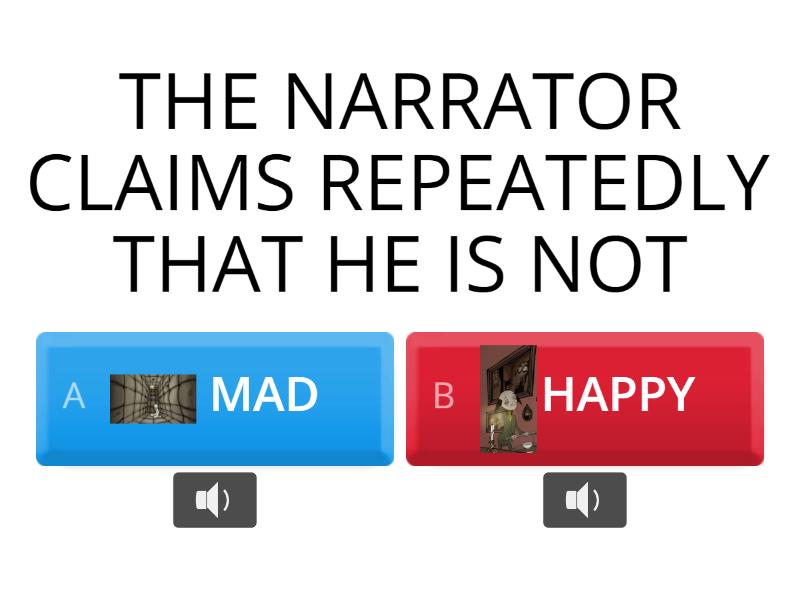 THE NARRATOR CLAIMS REPEATEDLY THAT HE IS NOT

A MAD

B HAPPY